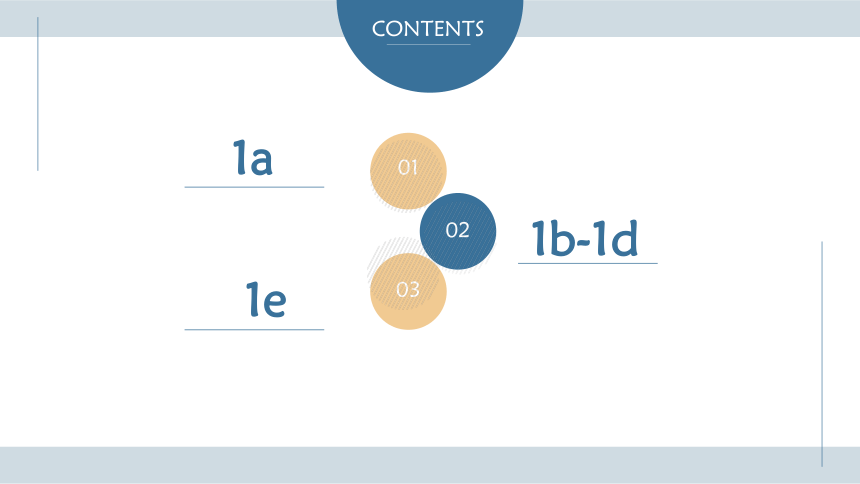 CONTENTS

1a

01

02

1b-1d

1e

03